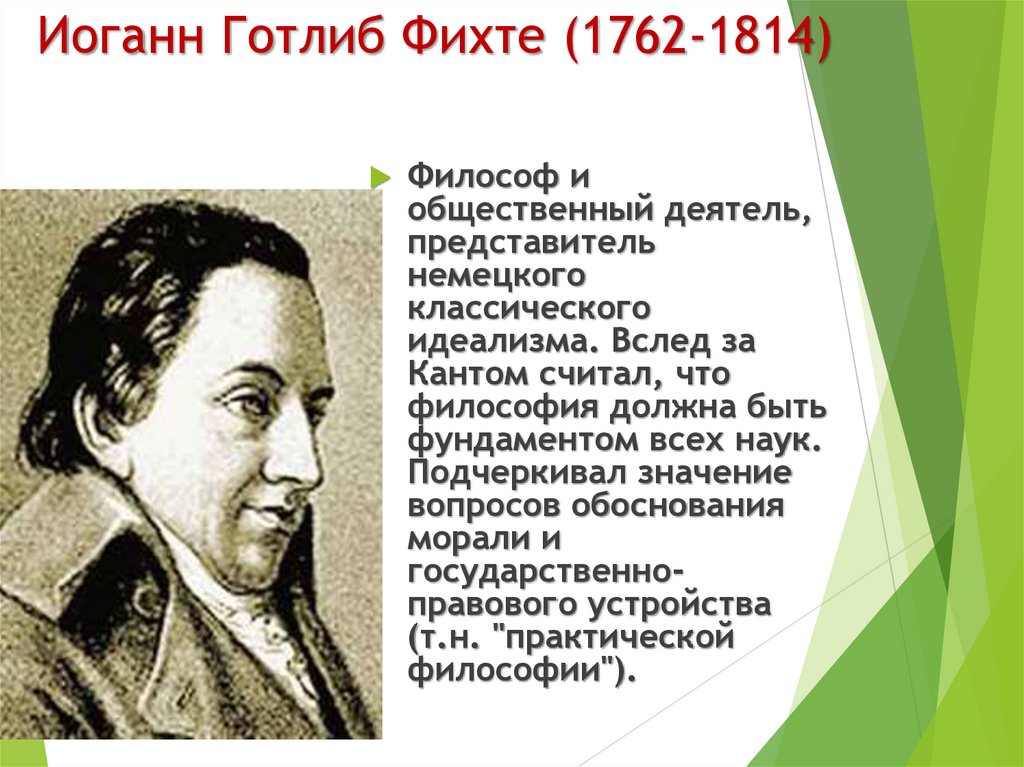 Иоганн Готлиб Фихте (1762-1814)

Философ и общественный деятель, представитель немецкого классического идеализма. Вслед за Кантом считал, что философия должна быть фундаментом всех наук. Подчеркивал значение вопросов обоснования морали и государственно-правового устройства (т.н. "практической философии").